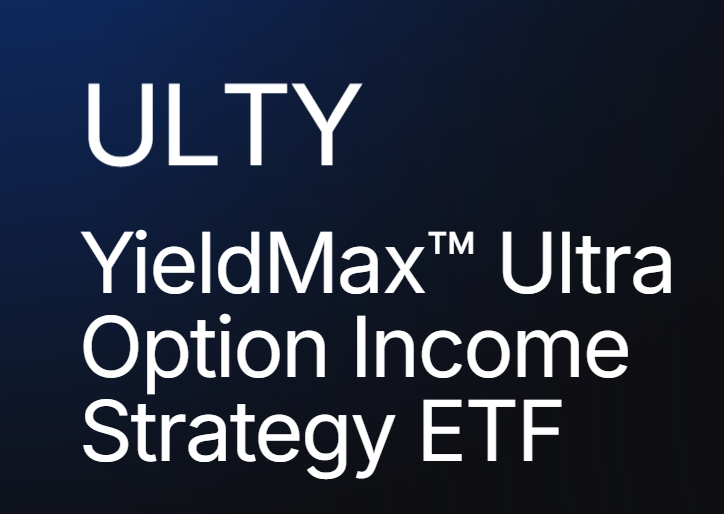 ULTY

YieldMax™ Ultra Option Income Strategy ETF